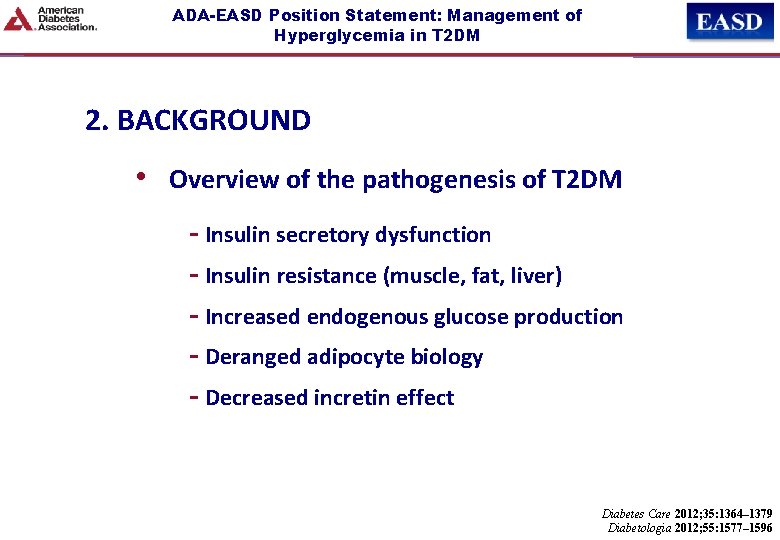 American Diabetes Association.

ADA-EASD Position Statement: Management of Hyperglycemia in T2DM

EASD

2. BACKGROUND

• Overview of the pathogenesis of T2DM

- Insulin secretory dysfunction

- Insulin resistance (muscle, fat, liver)

- Increased endogenous glucose production

- Deranged adipocyte biology

- Decreased incretin effect

Diabetes Care 2012;35:1364–1379
Diabetologia 2012;55:1577–1596